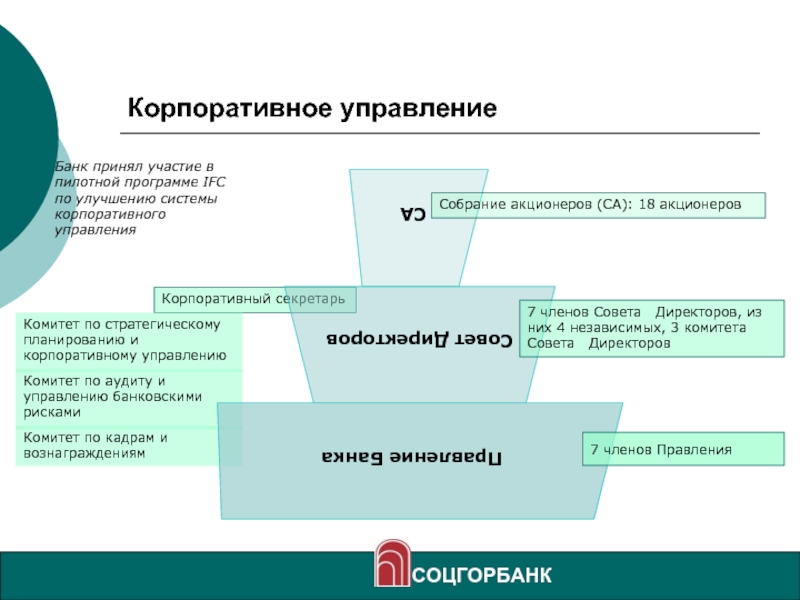 Корпоративное управление

Банк принял участие в пилотной программе IFC по улучшению системы корпоративного управления

СА

Собрание акционеров (СА): 18 акционеров

Корпоративный секретарь

Совет Директоров

7 членов Совета Директоров, из них 4 независимых, 3 комитета Совета Директоров

Комитет по стратегическому планированию и корпоративному управлению

Комитет по аудиту и управлению банковскими рисками

Комитет по кадрам и вознаграждениям

Правление Банка

7 членов Правления

СОЦГОРБАНК